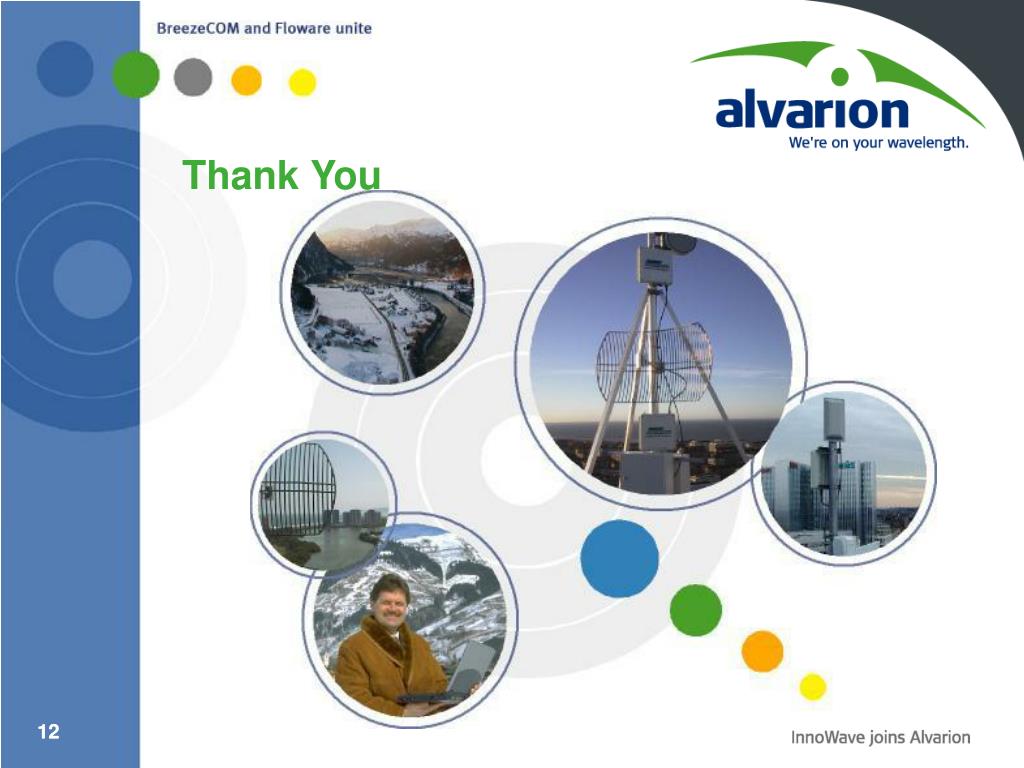 BreezeCOM and Floware unite

alvarion
We're on your wavelength.

Thank You

12

InnoWave joins Alvarion